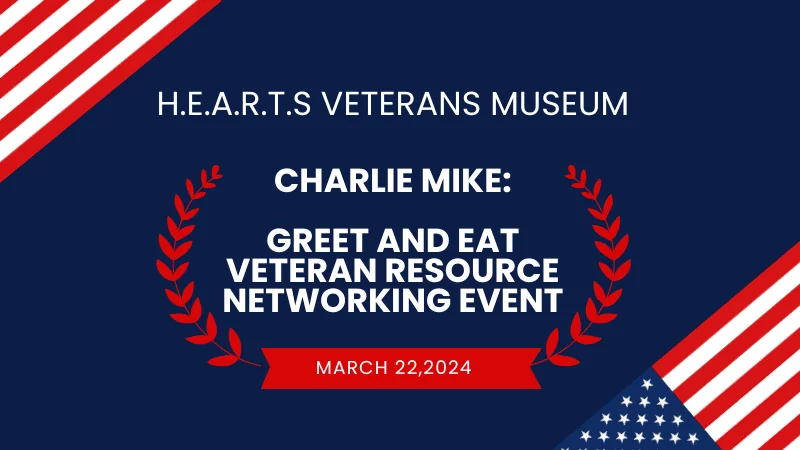 H.E.A.R.T.S VETERANS MUSEUM

CHARLIE MIKE:

GREET AND EAT
VETERAN RESOURCE
NETWORKING EVENT

MARCH 22,2024